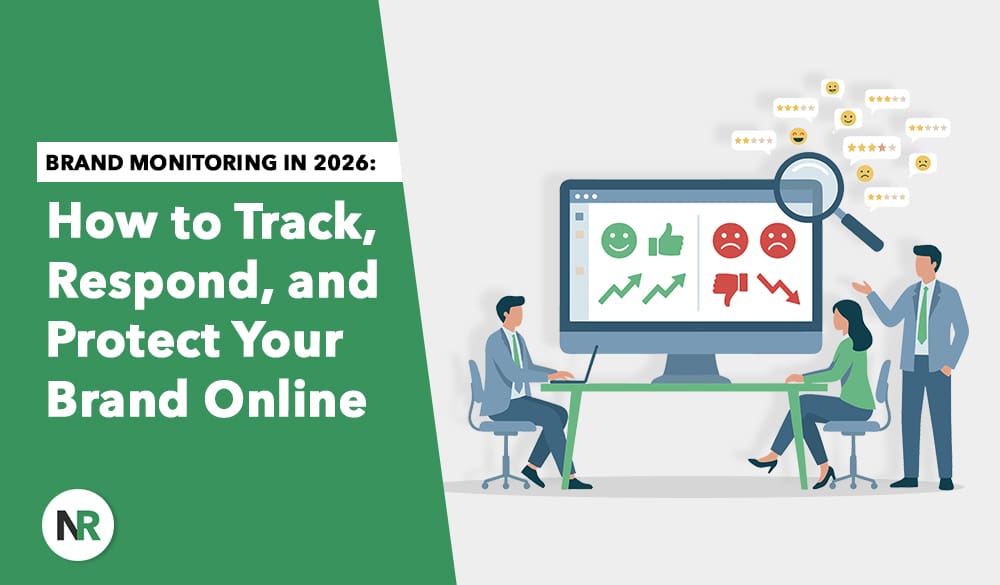 BRAND MONITORING IN 2026:

How to Track, Respond, and Protect Your Brand Online

NR